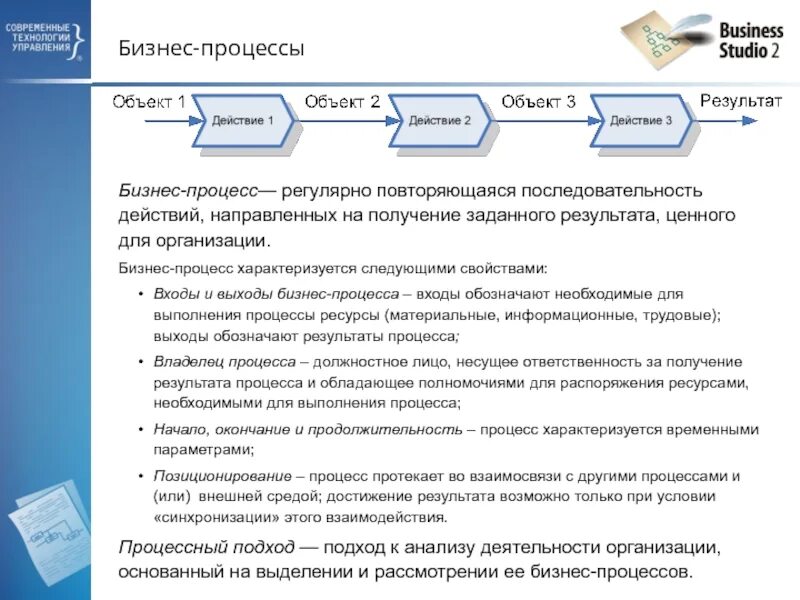 СОВРЕМЕННЫЕ ТЕХНОЛОГИИ УПРАВЛЕНИЯ

Бизнес-процессы

Business Studio 2

Объект 1 Действие 1 Объект 2 Действие 2 Объект 3 Действие 3 Результат

Бизнес-процесс— регулярно повторяющаяся последовательность действий, направленных на получение заданного результата, ценного для организации.

Бизнес-процесс характеризуется следующими свойствами:

• Входы и выходы бизнес-процесса – входы обозначают необходимые для выполнения процессы ресурсы (материальные, информационные, трудовые); выходы обозначают результаты процесса;

• Владелец процесса – должностное лицо, несущее ответственность за получение результата процесса и обладающее полномочиями для распоряжения ресурсами, необходимыми для выполнения процесса;

• Начало, окончание и продолжительность – процесс характеризуется временными параметрами;

• Позиционирование – процесс протекает во взаимосвязи с другими процессами и (или) внешней средой; достижение результата возможно только при условии «синхронизации» этого взаимодействия.

Процессный подход — подход к анализу деятельности организации, основанный на выделении и рассмотрении ее бизнес-процессов.